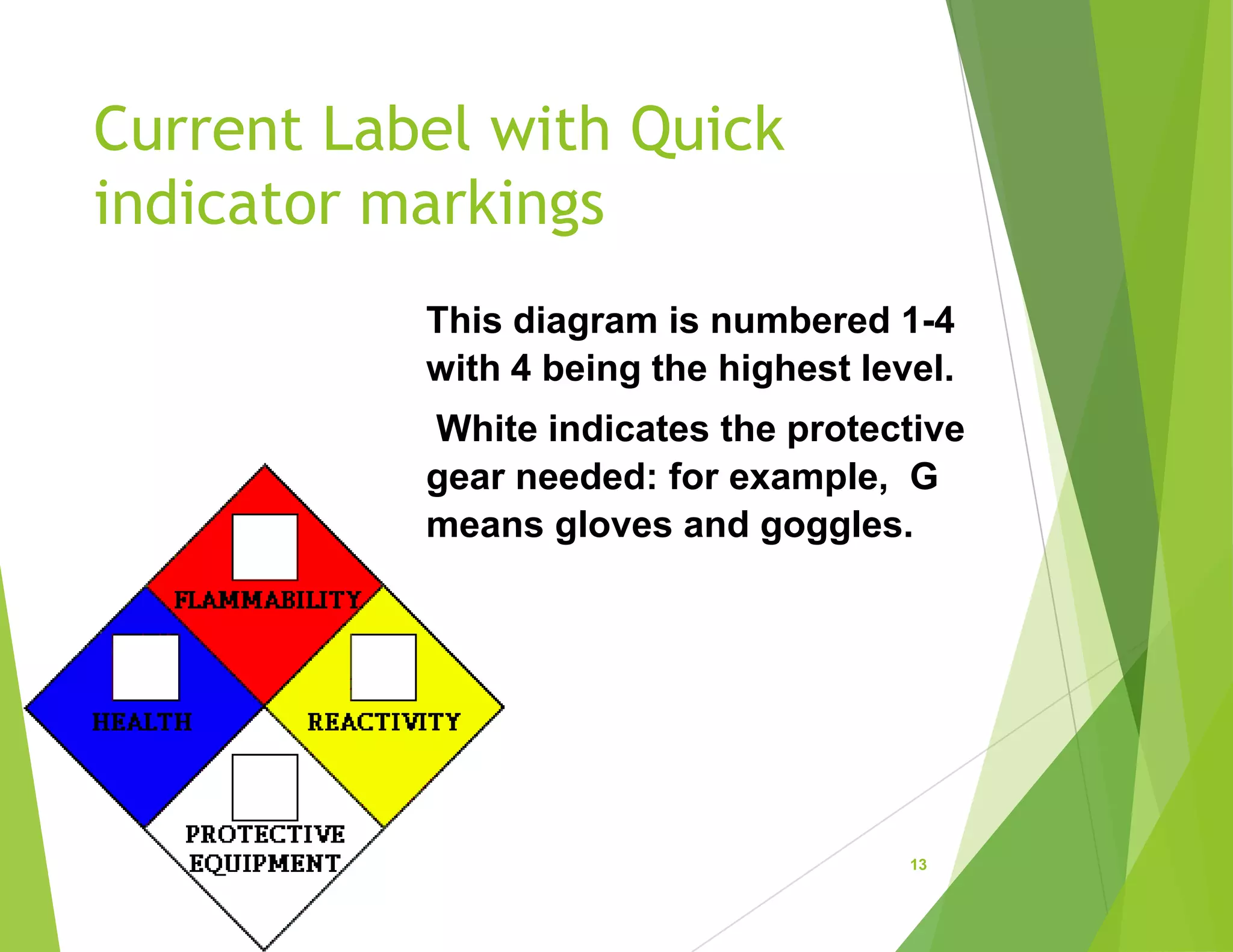 Current Label with Quick indicator markings

This diagram is numbered 1-4 with 4 being the highest level.

White indicates the protective gear needed: for example, G means gloves and goggles.

FLAMMABILITY

HEALTH

REACTIVITY

PROTECTIVE EQUIPMENT

13